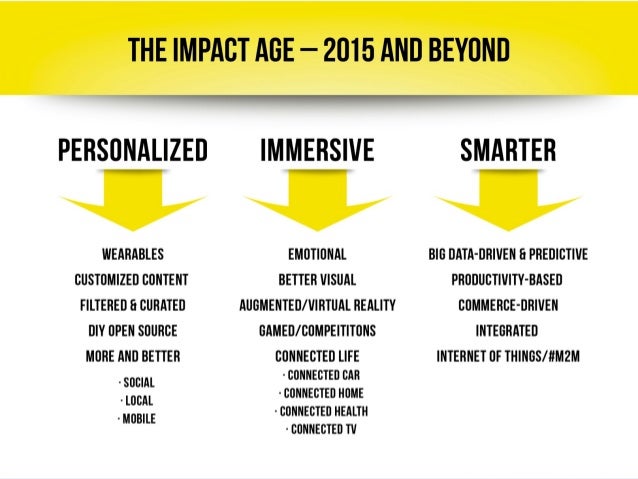 THE IMPACT AGE — 2015 AND BEYOND

PERSONALIZED

WEARABLES
CUSTOMIZED CONTENT
FILTERED & CURATED
DIY OPEN SOURCE
MORE AND BETTER
· SOCIAL
· LOCAL
· MOBILE

IMMERSIVE

EMOTIONAL
BETTER VISUAL
AUGMENTED/VIRTUAL REALITY
GAMED/COMPEITITONS
CONNECTED LIFE
· CONNECTED CAR
· CONNECTED HOME
· CONNECTED HEALTH
· CONNECTED TV

SMARTER

BIG DATA-DRIVEN & PREDICTIVE
PRODUCTIVITY-BASED
COMMERCE-DRIVEN
INTEGRATED
INTERNET OF THINGS/#M2M